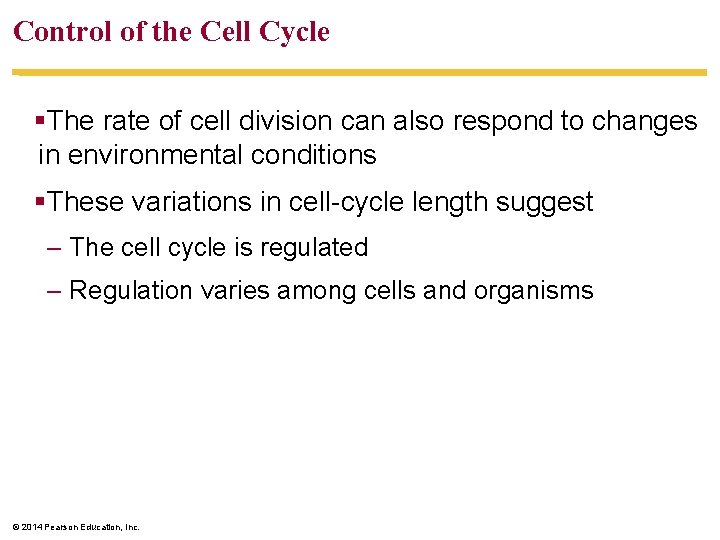 Control of the Cell Cycle

▪The rate of cell division can also respond to changes in environmental conditions

▪These variations in cell-cycle length suggest

– The cell cycle is regulated

– Regulation varies among cells and organisms

© 2014 Pearson Education, Inc.